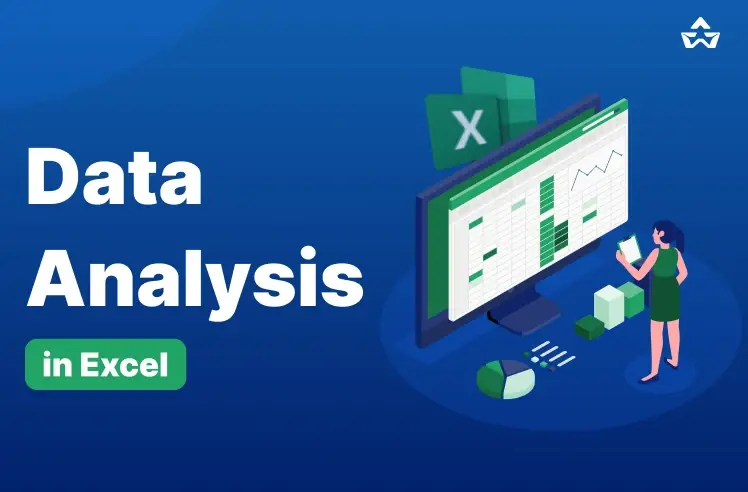 Data Analysis

in Excel

X